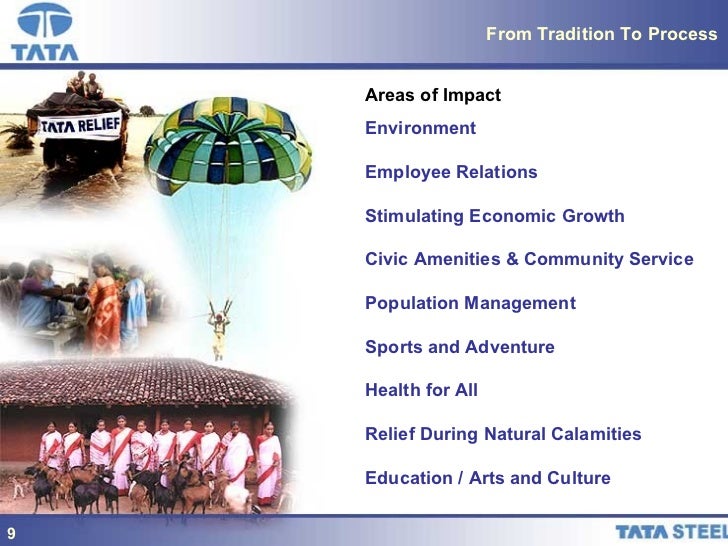 TATA

From Tradition To Process

TATA RELIEF

Areas of Impact

Environment

Employee Relations

Stimulating Economic Growth

Civic Amenities & Community Service

Population Management

Sports and Adventure

Health for All

Relief During Natural Calamities

Education / Arts and Culture

9

TATA STEEL